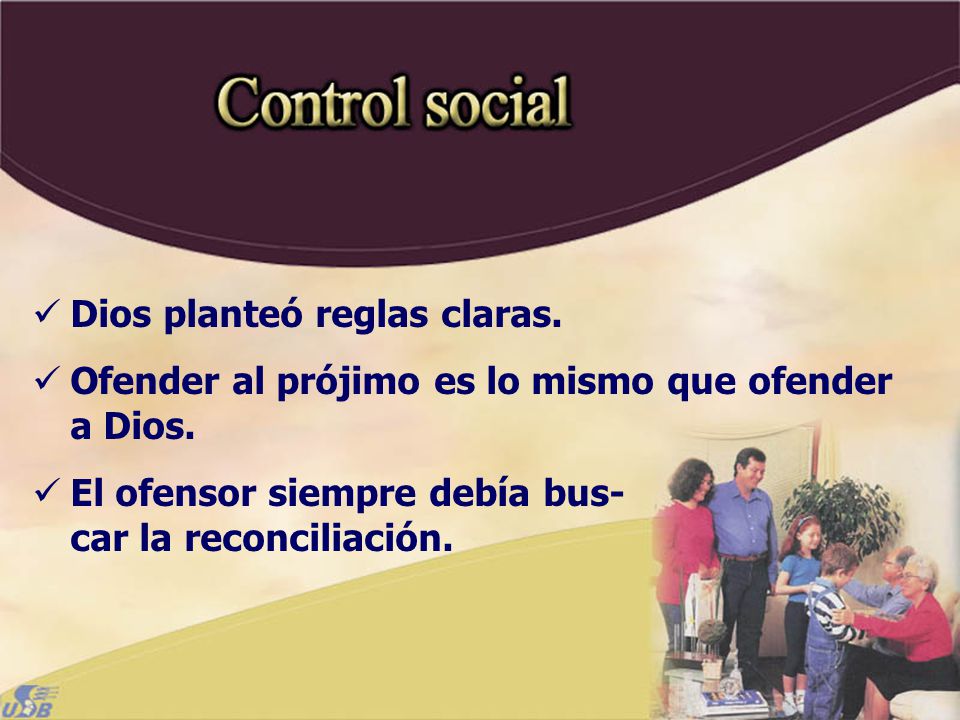 Control social

✓ Dios planteó reglas claras.

✓ Ofender al prójimo es lo mismo que ofender a Dios.

✓ El ofensor siempre debía buscar la reconciliación.

UDB